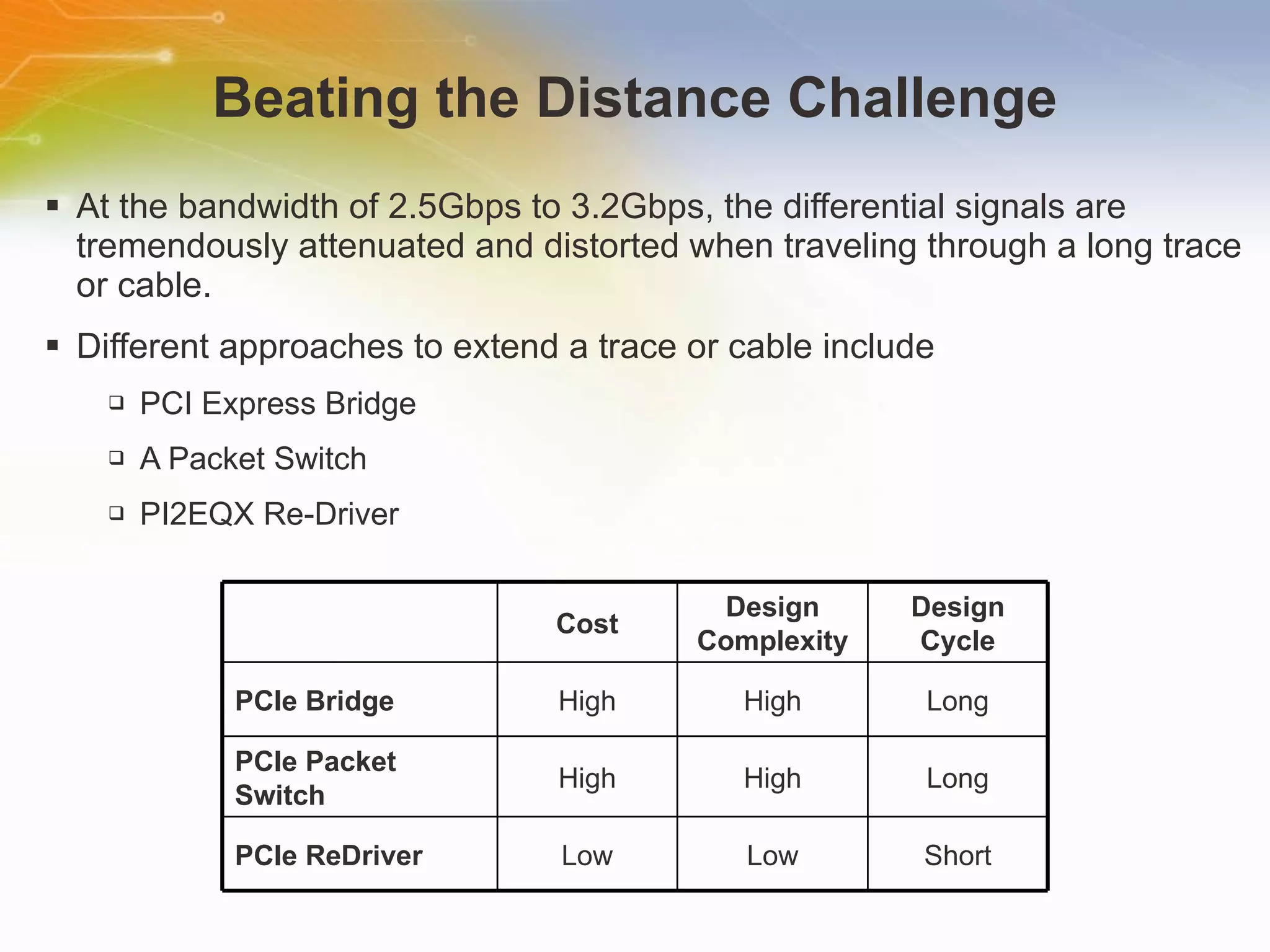 Beating the Distance Challenge

▪ At the bandwidth of 2.5Gbps to 3.2Gbps, the differential signals are tremendously attenuated and distorted when traveling through a long trace or cable.

▪ Different approaches to extend a trace or cable include

❑ PCI Express Bridge

❑ A Packet Switch

❑ PI2EQX Re-Driver

| | Cost | Design Complexity | Design Cycle |
|---|---|---|---|
| PCIe Bridge | High | High | Long |
| PCIe Packet Switch | High | High | Long |
| PCIe ReDriver | Low | Low | Short |